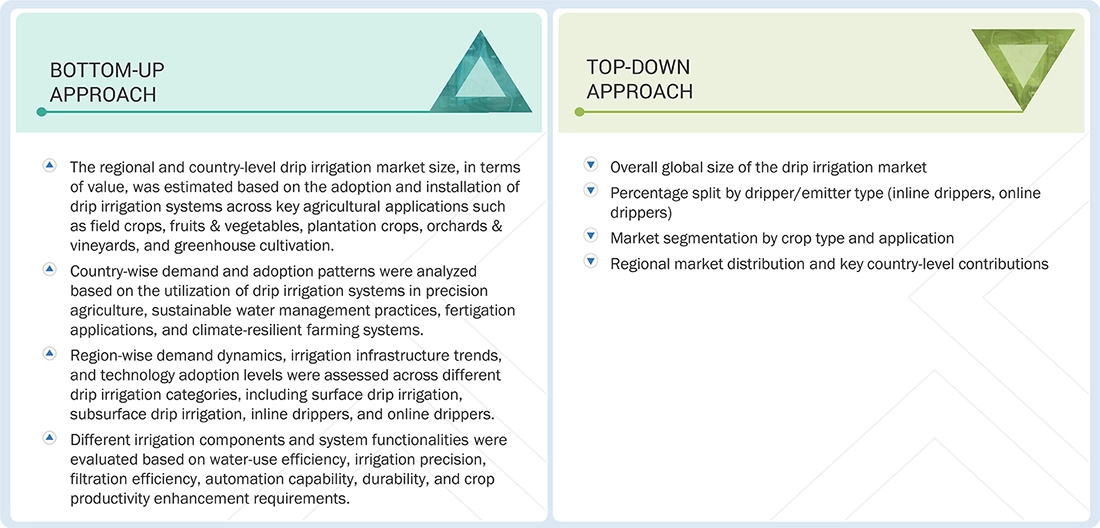 BOTTOM-UP APPROACH

The regional and country-level drip irrigation market size, in terms of value, was estimated based on the adoption and installation of drip irrigation systems across key agricultural applications such as field crops, fruits & vegetables, plantation crops, orchards & vineyards, and greenhouse cultivation.

Country-wise demand and adoption patterns were analyzed based on the utilization of drip irrigation systems in precision agriculture, sustainable water management practices, fertigation applications, and climate-resilient farming systems.

Region-wise demand dynamics, irrigation infrastructure trends, and technology adoption levels were assessed across different drip irrigation categories, including surface drip irrigation, subsurface drip irrigation, inline drippers, and online drippers.

Different irrigation components and system functionalities were evaluated based on water-use efficiency, irrigation precision, filtration efficiency, automation capability, durability, and crop productivity enhancement requirements.

TOP-DOWN APPROACH

Overall global size of the drip irrigation market

Percentage split by dripper/emitter type (inline drippers, online drippers)

Market segmentation by crop type and application

Regional market distribution and key country-level contributions